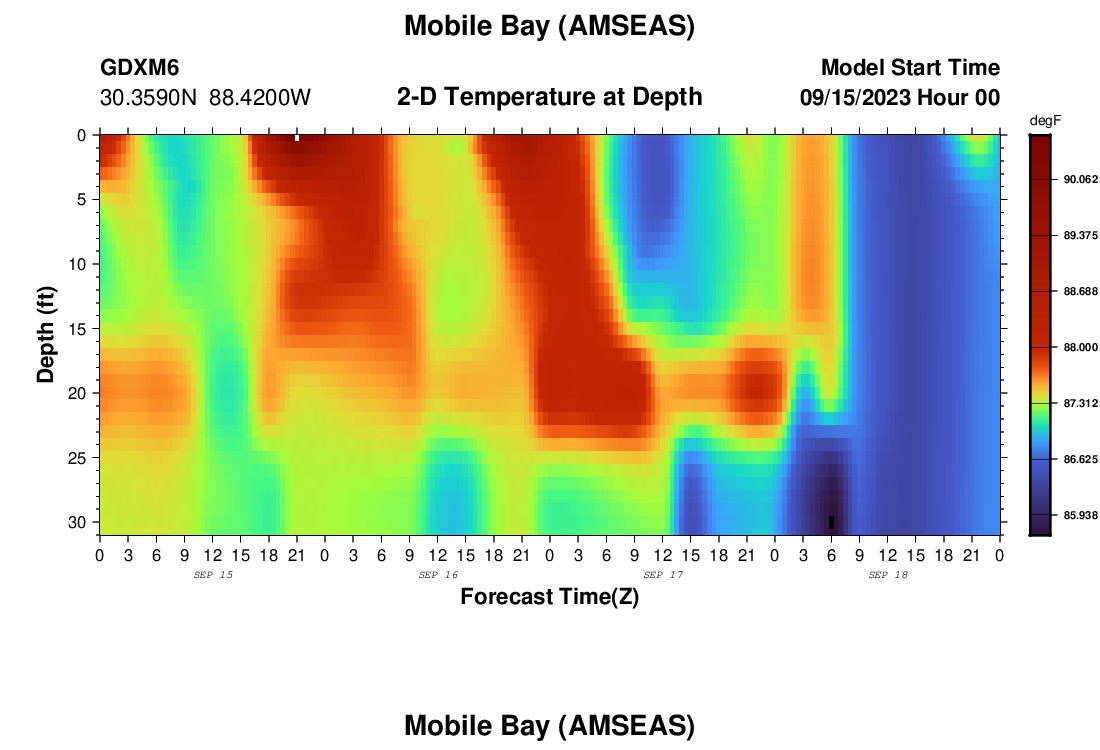 Mobile Bay (AMSEAS)

GDXM6
30.3590N 88.4200W

2-D Temperature at Depth

Model Start Time
09/15/2023 Hour 00

degF
90.062
89.375
88.688
88.000
87.312
86.625
85.938

Depth (ft)
0
5
10
15
20
25
30

0 3 6 9 12 15 18 21 0 3 6 9 12 15 18 21 0 3 6 9 12 15 18 21 0 3 6 9 12 15 18 21 0
SEP 15
SEP 16
SEP 17
SEP 18

Forecast Time(Z)

Mobile Bay (AMSEAS)